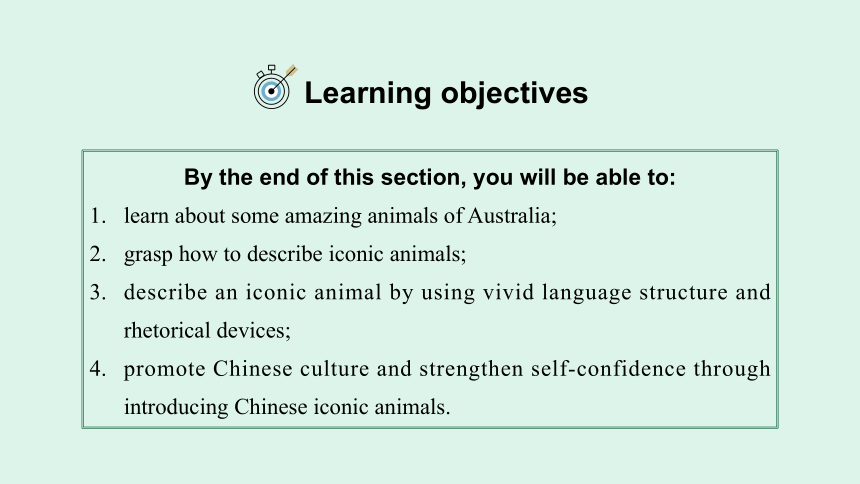 Learning objectives

By the end of this section, you will be able to:

1. learn about some amazing animals of Australia;
2. grasp how to describe iconic animals;
3. describe an iconic animal by using vivid language structure and rhetorical devices;
4. promote Chinese culture and strengthen self-confidence through introducing Chinese iconic animals.